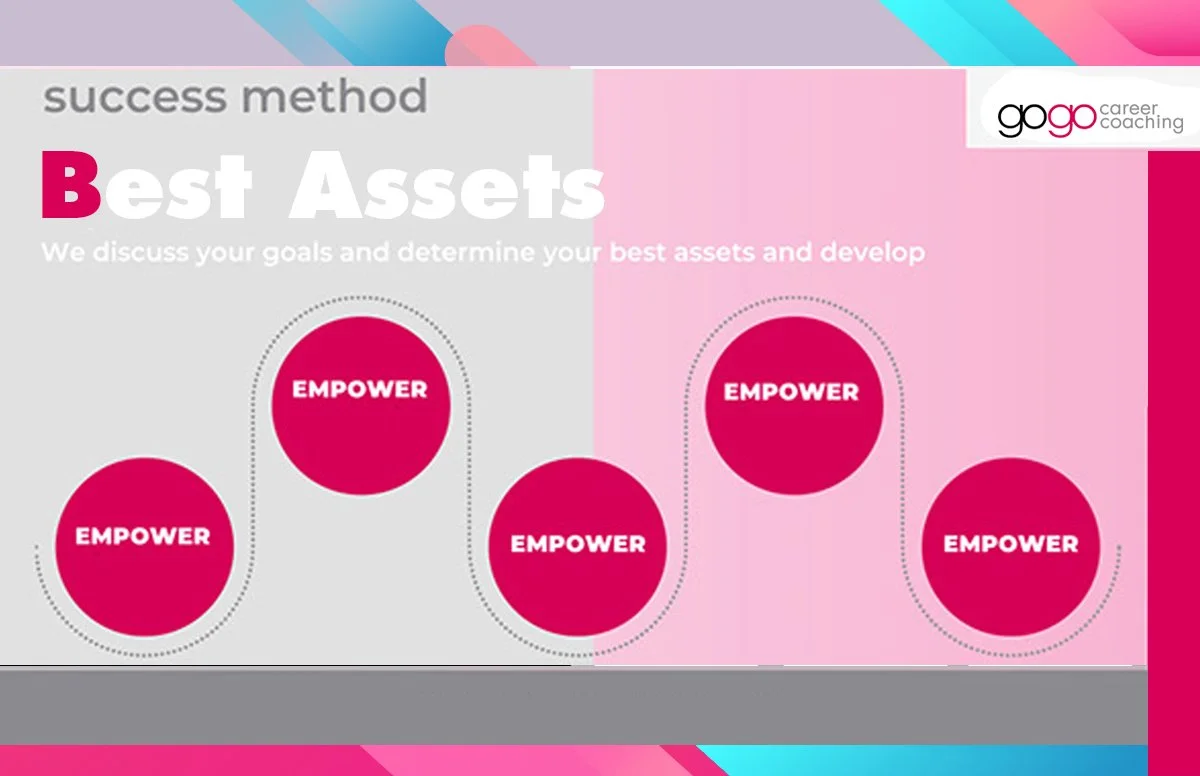 success method

gogo career coaching

Best Assets

We discuss your goals and determine your best assets and develop

EMPOWER

EMPOWER

EMPOWER

EMPOWER

EMPOWER